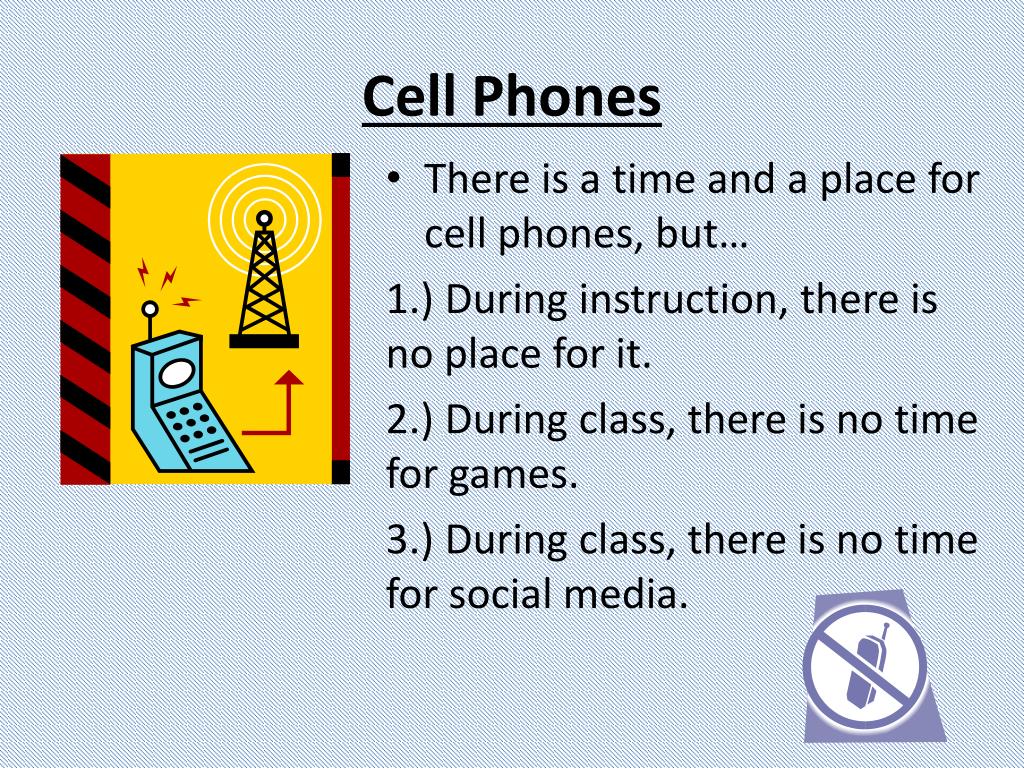 Cell Phones

• There is a time and a place for cell phones, but…

1.) During instruction, there is no place for it.

2.) During class, there is no time for games.

3.) During class, there is no time for social media.